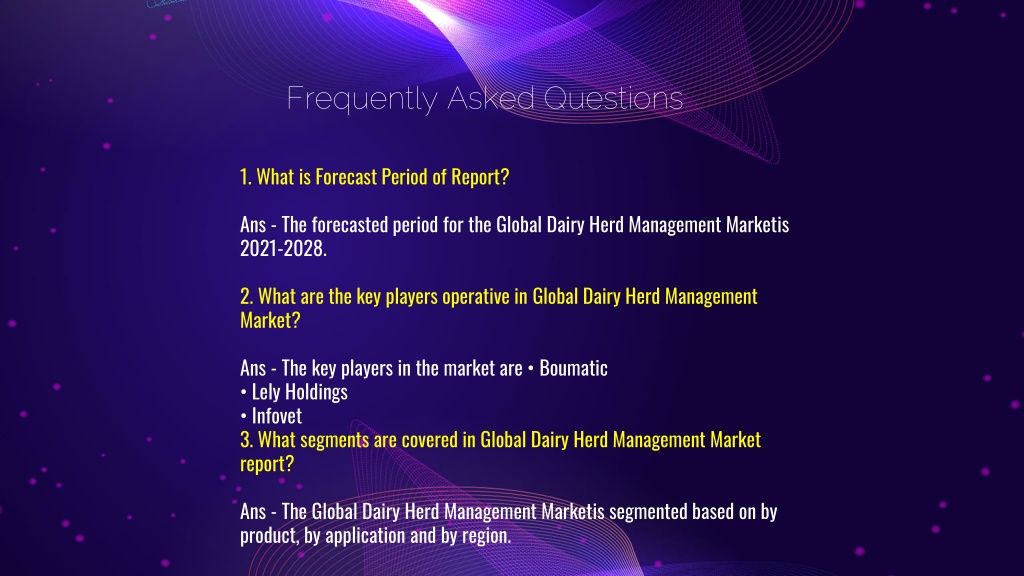 Frequently Asked Questions

1. What is Forecast Period of Report?

Ans - The forecasted period for the Global Dairy Herd Management Marketis 2021-2028.

2. What are the key players operative in Global Dairy Herd Management Market?

Ans - The key players in the market are • Boumatic
• Lely Holdings
• Infovet
3. What segments are covered in Global Dairy Herd Management Market report?

Ans - The Global Dairy Herd Management Marketis segmented based on by product, by application and by region.